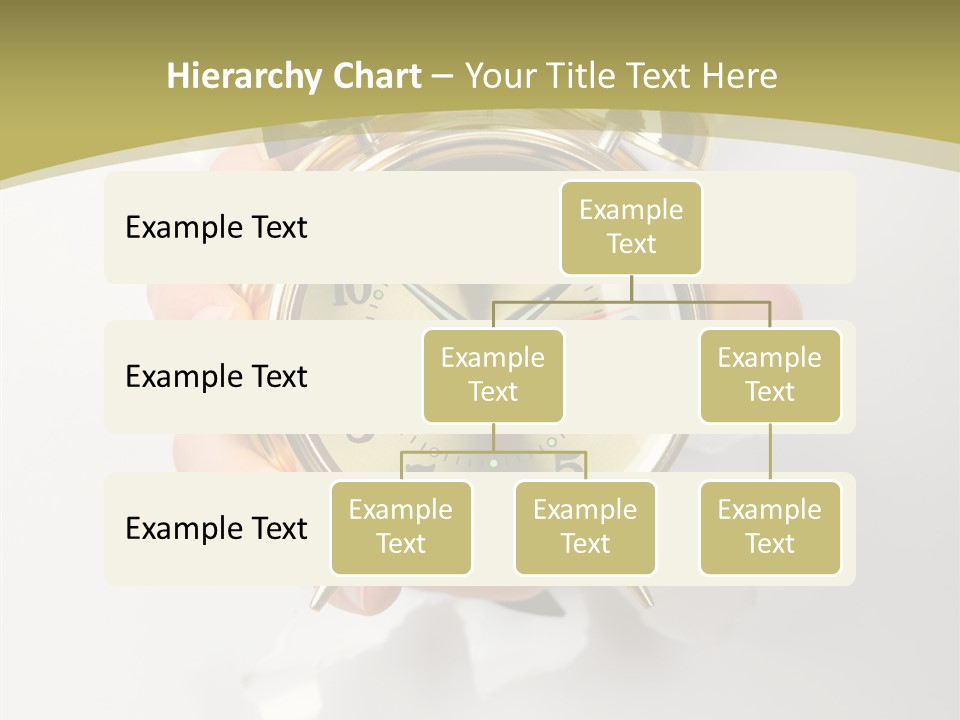 Hierarchy Chart – Your Title Text Here

Example Text

Example Text

Example Text

Example Text

Example Text

Example Text

Example Text

Example Text

Example Text